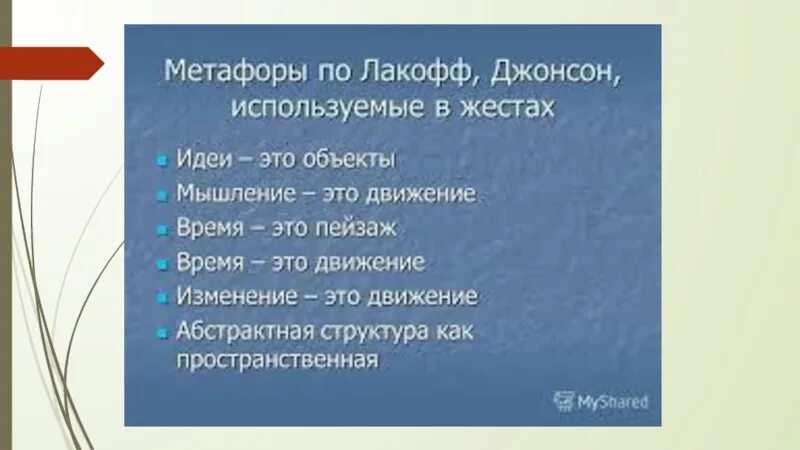 Метафоры по Лакофф, Джонсон, используемые в жестах

- Идеи – это объекты
- Мышление – это движение
- Время – это пейзаж
- Время – это движение
- Изменение – это движение
- Абстрактная структура как пространственная

MyShared